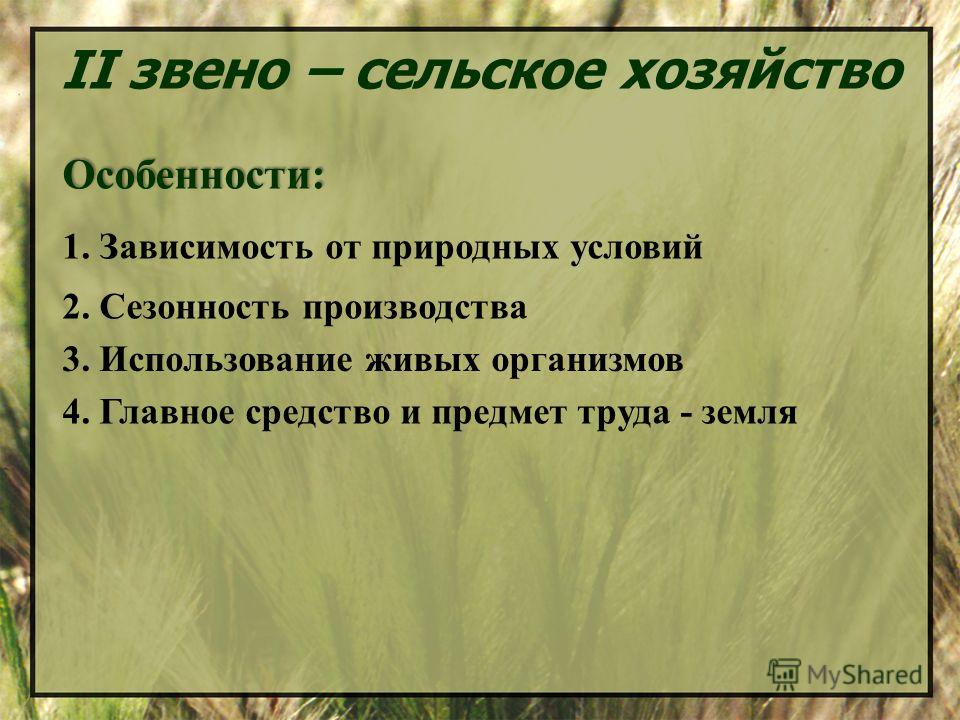 II звено – сельское хозяйство

Особенности:

1. Зависимость от природных условий
2. Сезонность производства
3. Использование живых организмов
4. Главное средство и предмет труда - земля

MyShared